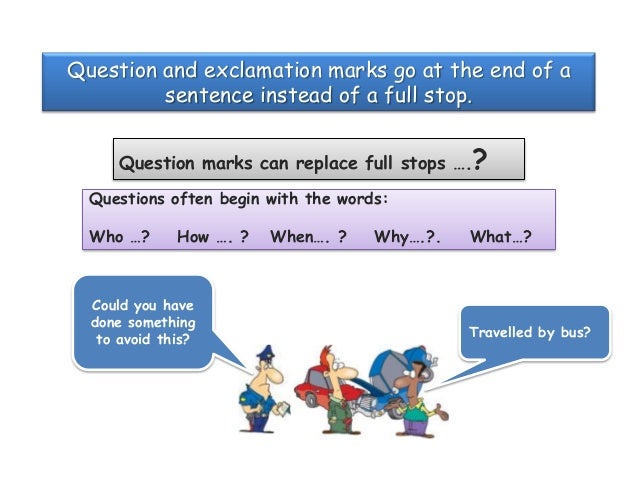 Question and exclamation marks go at the end of a sentence instead of a full stop.

Question marks can replace full stops ….?

Questions often begin with the words:

Who …? How …. ? When…. ? Why….?. What…?

Could you have done something to avoid this?

Travelled by bus?